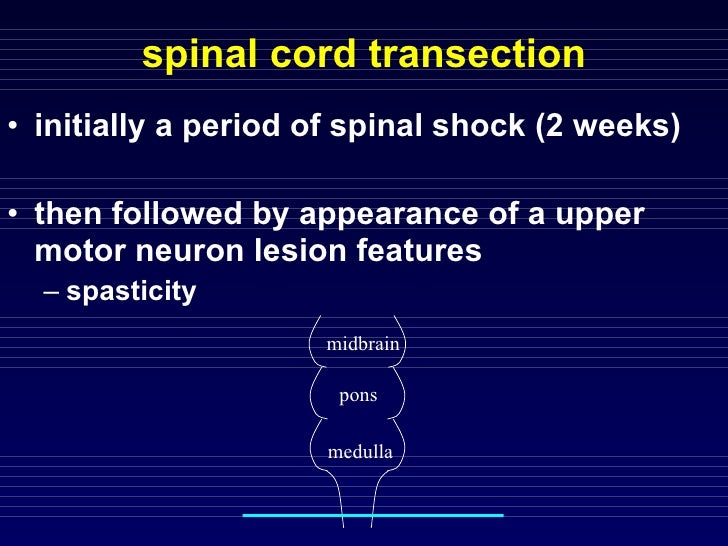 spinal cord transection

• initially a period of spinal shock (2 weeks)

• then followed by appearance of a upper motor neuron lesion features
– spasticity

midbrain
pons
medulla